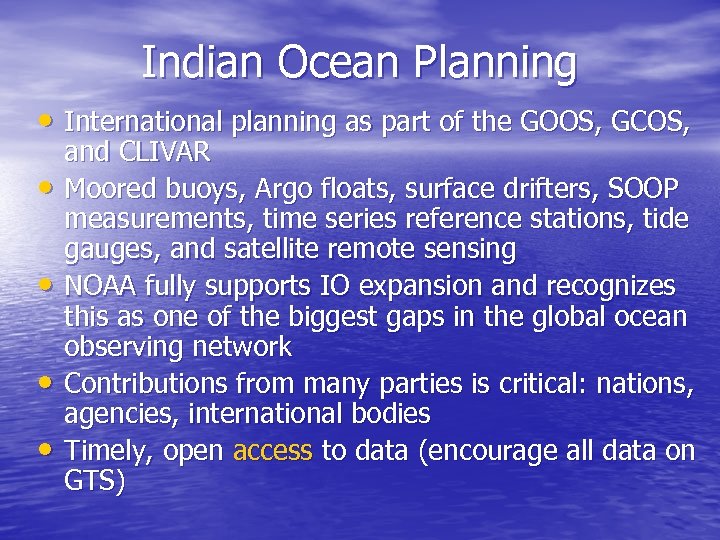 Indian Ocean Planning

• International planning as part of the GOOS, GCOS, and CLIVAR
• Moored buoys, Argo floats, surface drifters, SOOP measurements, time series reference stations, tide gauges, and satellite remote sensing
• NOAA fully supports IO expansion and recognizes this as one of the biggest gaps in the global ocean observing network
• Contributions from many parties is critical: nations, agencies, international bodies
• Timely, open access to data (encourage all data on GTS)